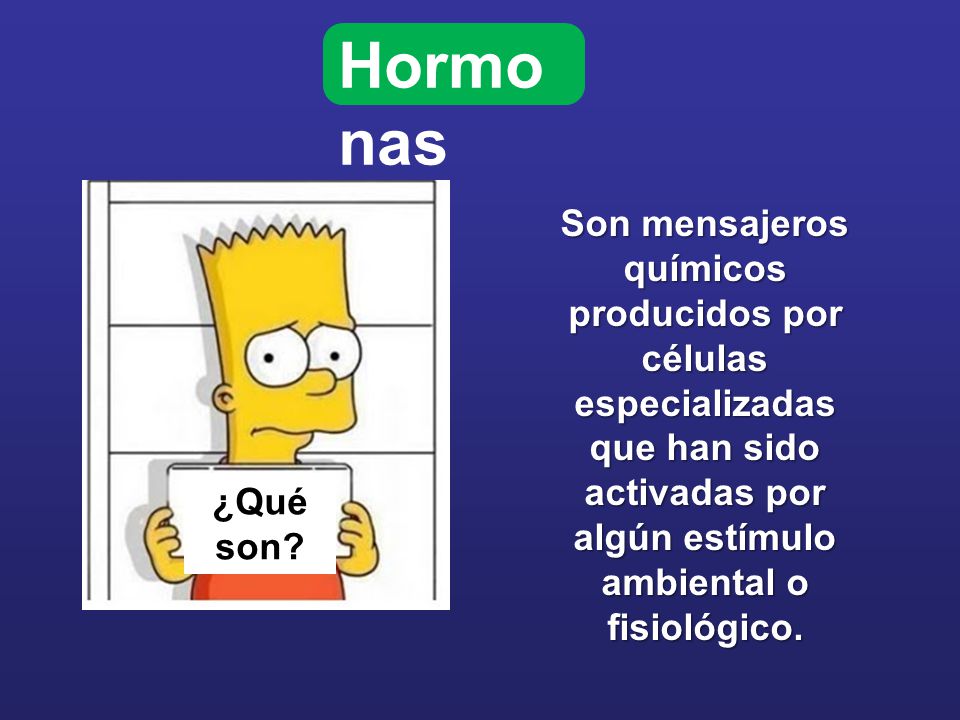 Hormo nas

¿Qué son?

Son mensajeros químicos producidos por células especializadas que han sido activadas por algún estímulo ambiental o fisiológico.